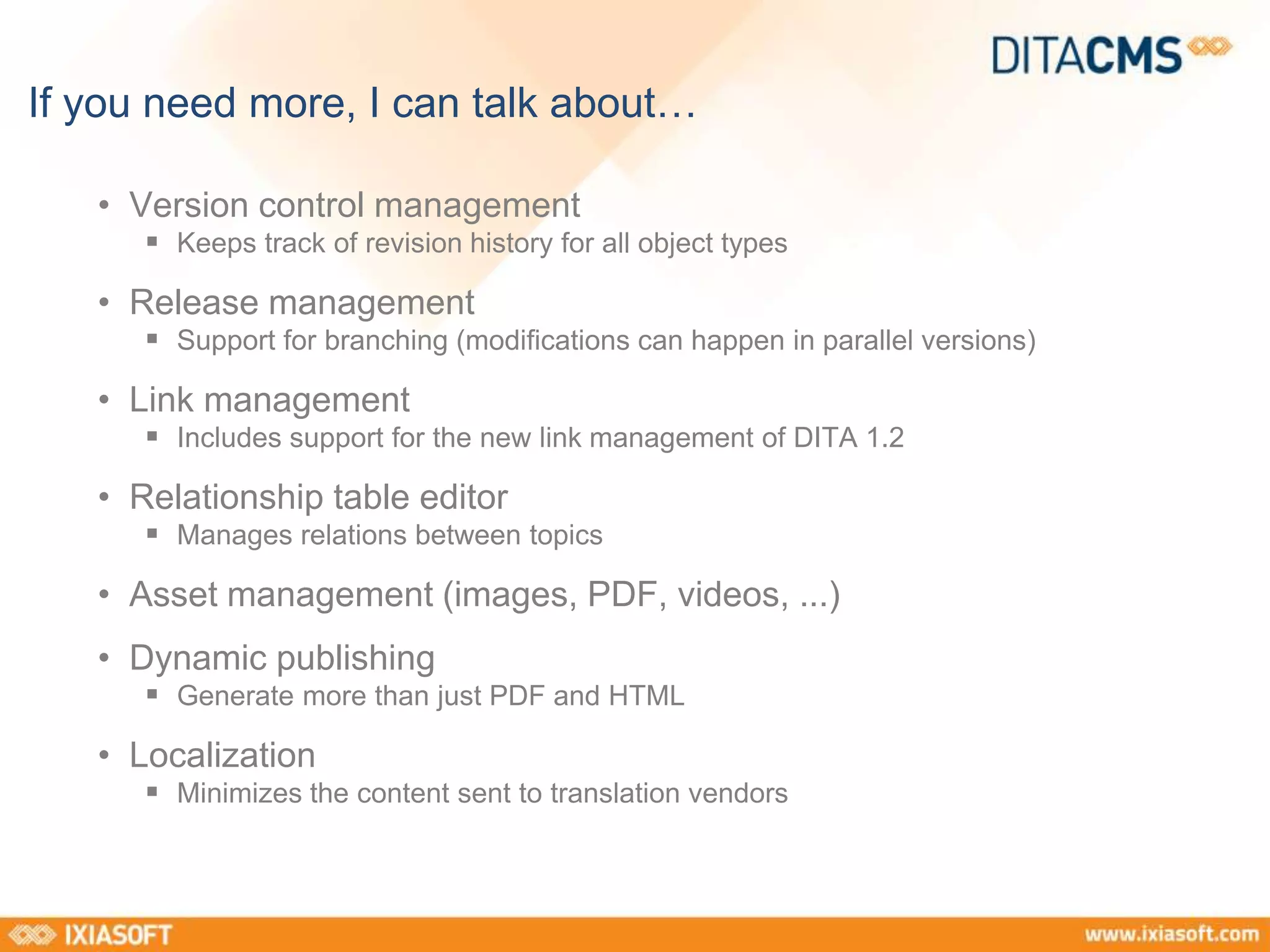 DITACMS

If you need more, I can talk about…

• Version control management
 ▪ Keeps track of revision history for all object types
• Release management
 ▪ Support for branching (modifications can happen in parallel versions)
• Link management
 ▪ Includes support for the new link management of DITA 1.2
• Relationship table editor
 ▪ Manages relations between topics
• Asset management (images, PDF, videos, ...)
• Dynamic publishing
 ▪ Generate more than just PDF and HTML
• Localization
 ▪ Minimizes the content sent to translation vendors

IXIASOFT
www.ixiasoft.com